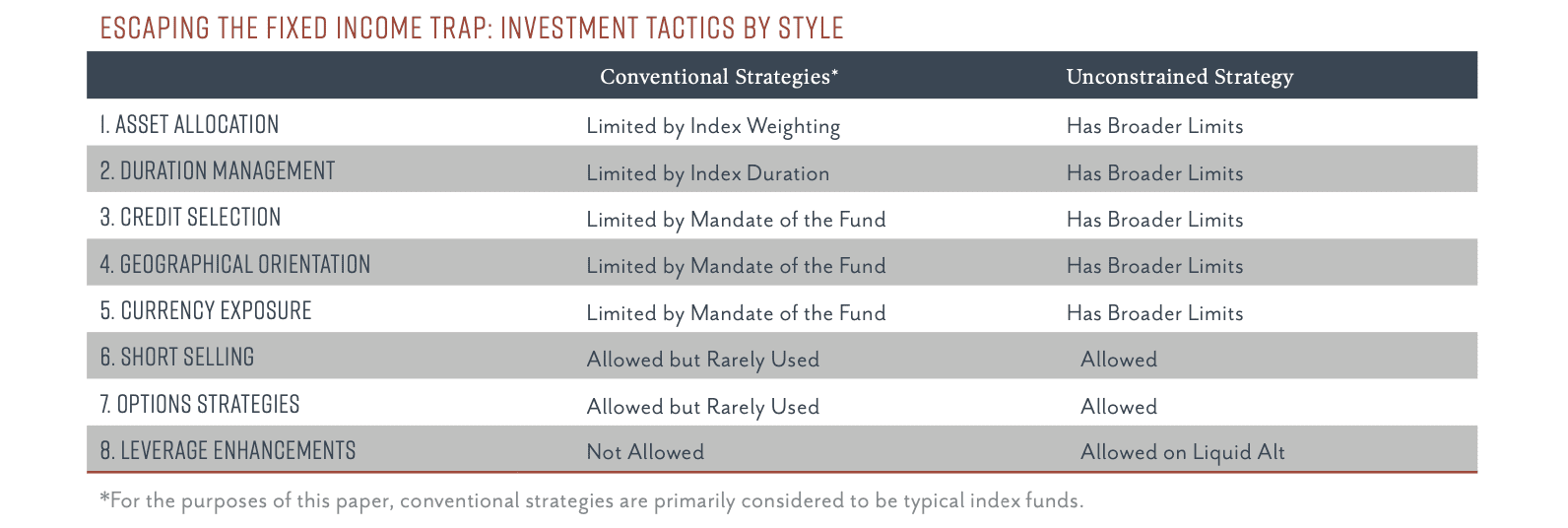 ESCAPING THE FIXED INCOME TRAP: INVESTMENT TACTICS BY STYLE

| | Conventional Strategies* | Unconstrained Strategy |
|---|---|---|
| 1. ASSET ALLOCATION | Limited by Index Weighting | Has Broader Limits |
| 2. DURATION MANAGEMENT | Limited by Index Duration | Has Broader Limits |
| 3. CREDIT SELECTION | Limited by Mandate of the Fund | Has Broader Limits |
| 4. GEOGRAPHICAL ORIENTATION | Limited by Mandate of the Fund | Has Broader Limits |
| 5. CURRENCY EXPOSURE | Limited by Mandate of the Fund | Has Broader Limits |
| 6. SHORT SELLING | Allowed but Rarely Used | Allowed |
| 7. OPTIONS STRATEGIES | Allowed but Rarely Used | Allowed |
| 8. LEVERAGE ENHANCEMENTS | Not Allowed | Allowed on Liquid Alt |

*For the purposes of this paper, conventional strategies are primarily considered to be typical index funds.